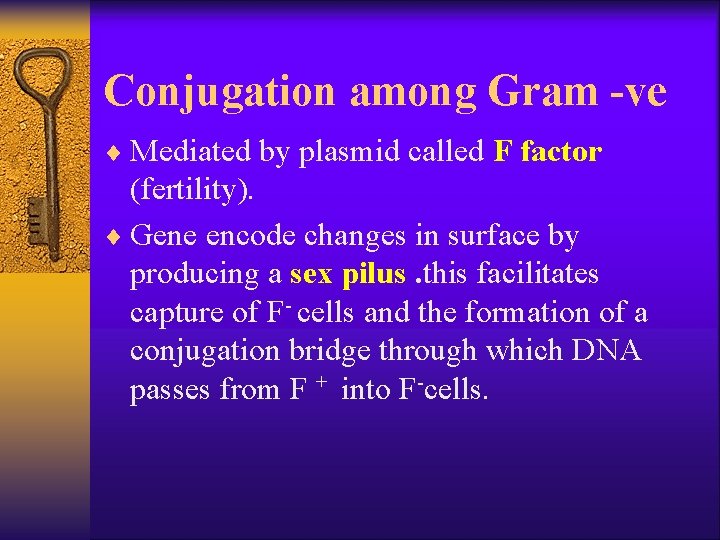 Conjugation among Gram -ve

♦ Mediated by plasmid called F factor (fertility).

♦ Gene encode changes in surface by producing a sex pilus .this facilitates capture of $F^-$ cells and the formation of a conjugation bridge through which DNA passes from $F^+$ into $F^-$cells.